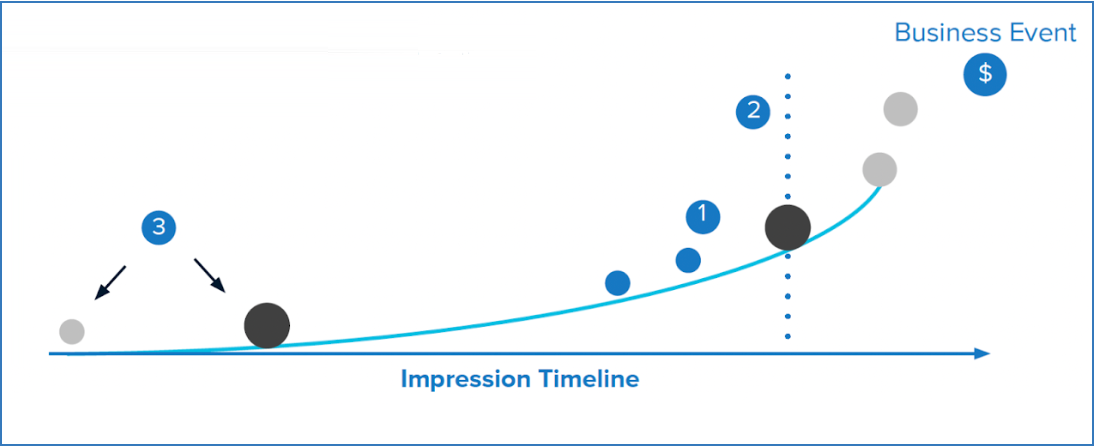 Business Event

$

2

1

3

Impression Timeline